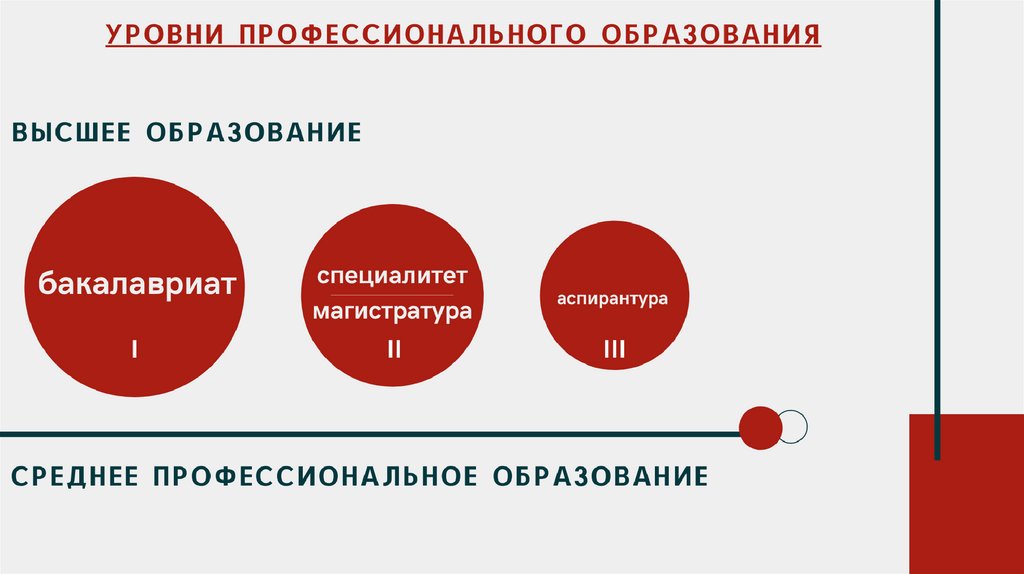 УРОВНИ ПРОФЕССИОНАЛЬНОГО ОБРАЗОВАНИЯ

ВЫСШЕЕ ОБРАЗОВАНИЕ

бакалавриат

I

специалитет

магистратура

II

аспирантура

III

СРЕДНЕЕ ПРОФЕССИОНАЛЬНОЕ ОБРАЗОВАНИЕ